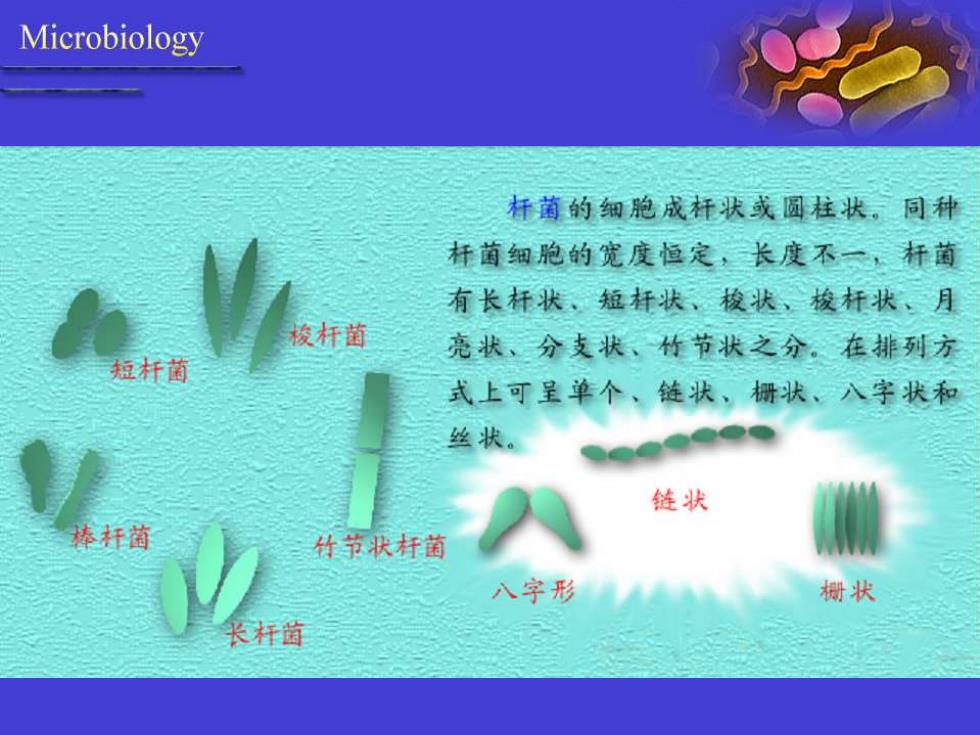 Microbiology

杆菌的细胞成杆状或圆柱状。同种杆菌细胞的宽度恒定，长度不一，杆菌有长杆状、短杆状、梭状、梭杆状、月亮状、分支状、竹节状之分。在排列方式上可呈单个、链状、栅状、八字状和丝状。

短杆菌

梭杆菌

棒杆菌

竹节状杆菌

长杆菌

链状

八字形

栅状